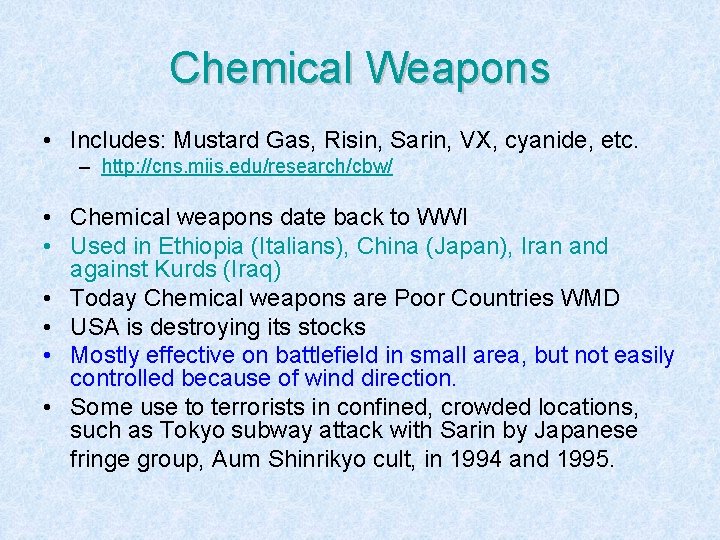 Chemical Weapons

• Includes: Mustard Gas, Risin, Sarin, VX, cyanide, etc.
– http://cns.miis.edu/research/cbw/

• Chemical weapons date back to WWI
• Used in Ethiopia (Italians), China (Japan), Iran and against Kurds (Iraq)
• Today Chemical weapons are Poor Countries WMD
• USA is destroying its stocks
• Mostly effective on battlefield in small area, but not easily controlled because of wind direction.
• Some use to terrorists in confined, crowded locations, such as Tokyo subway attack with Sarin by Japanese fringe group, Aum Shinrikyo cult, in 1994 and 1995.